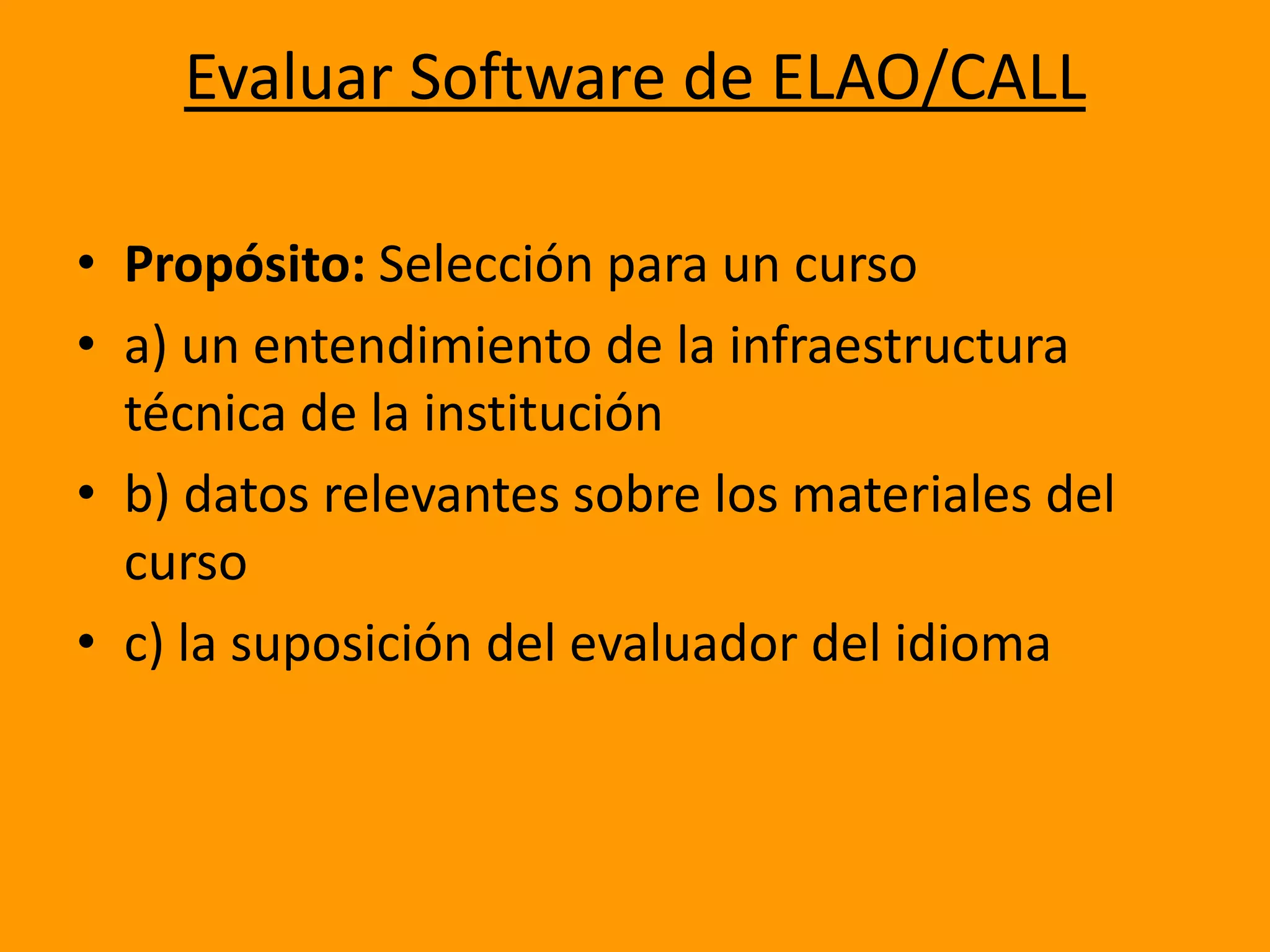 Evaluar Software de ELAO/CALL

• Propósito: Selección para un curso
• a) un entendimiento de la infraestructura técnica de la institución
• b) datos relevantes sobre los materiales del curso
• c) la suposición del evaluador del idioma